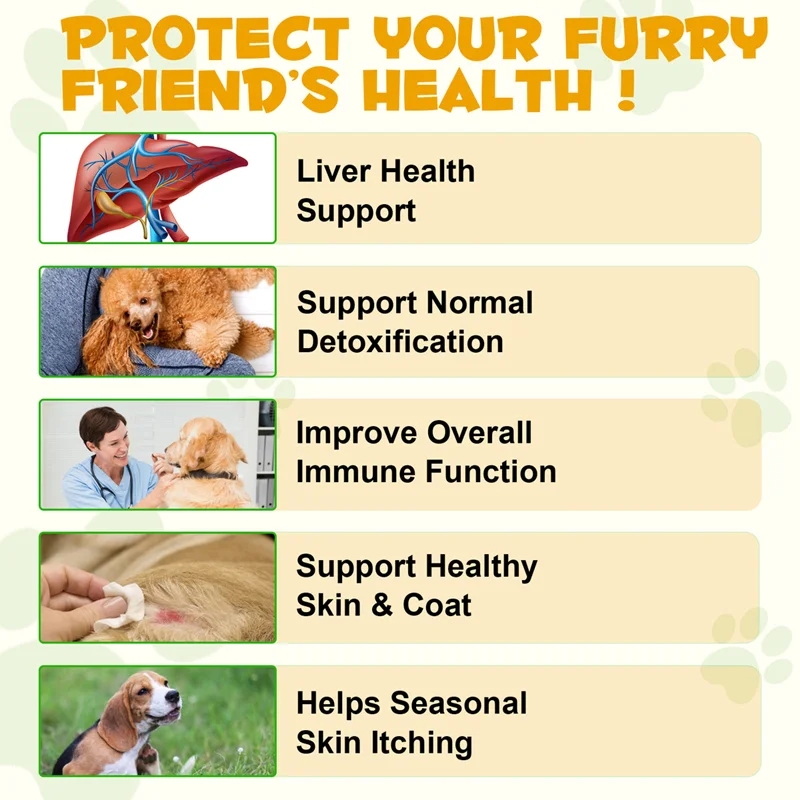 PROTECT YOUR FURRY FRIEND'S HEALTH !

Liver Health Support

Support Normal Detoxification

Improve Overall Immune Function

Support Healthy Skin & Coat

Helps Seasonal Skin Itching